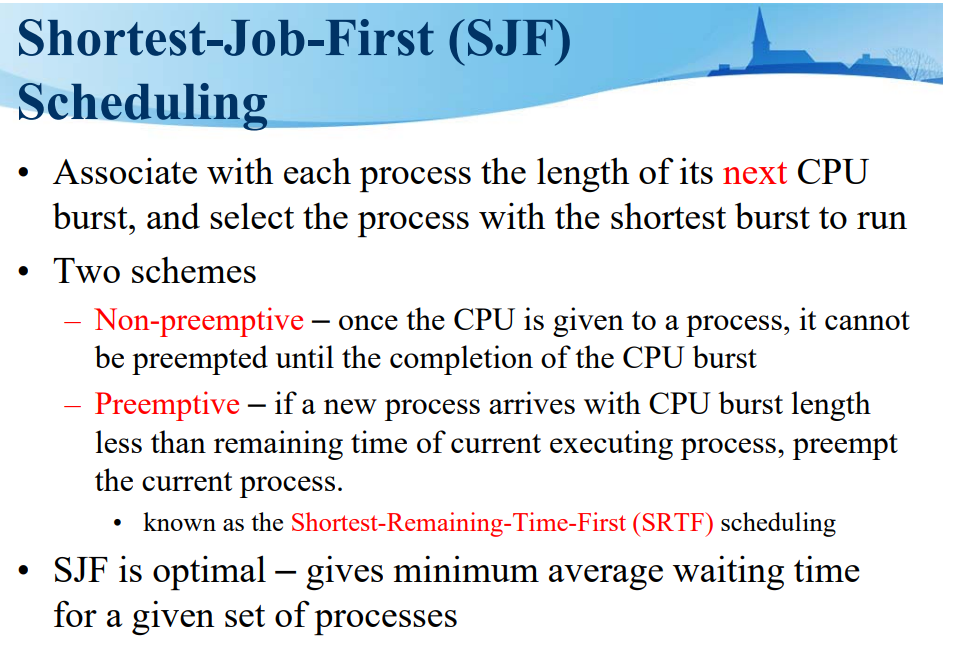 Shortest-Job-First (SJF) Scheduling

• Associate with each process the length of its next CPU burst, and select the process with the shortest burst to run

• Two schemes

– Non-preemptive – once the CPU is given to a process, it cannot be preempted until the completion of the CPU burst

– Preemptive – if a new process arrives with CPU burst length less than remaining time of current executing process, preempt the current process.

• known as the Shortest-Remaining-Time-First (SRTF) scheduling

• SJF is optimal – gives minimum average waiting time for a given set of processes